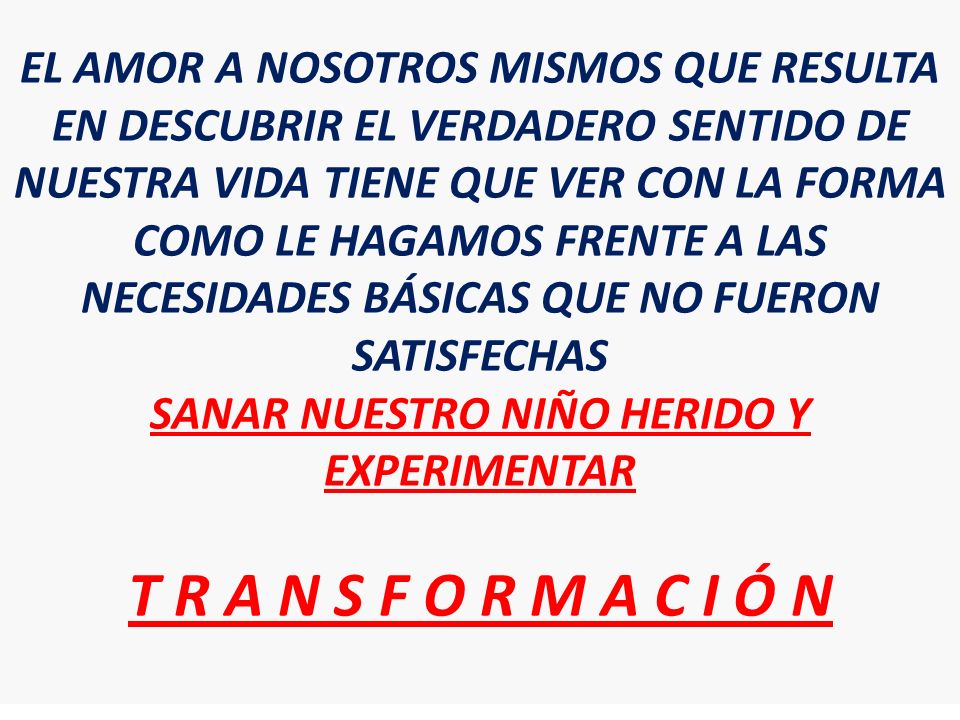 EL AMOR A NOSOTROS MISMOS QUE RESULTA EN DESCUBRIR EL VERDADERO SENTIDO DE NUESTRA VIDA TIENE QUE VER CON LA FORMA COMO LE HAGAMOS FRENTE A LAS NECESIDADES BÁSICAS QUE NO FUERON SATISFECHAS

SANAR NUESTRO NIÑO HERIDO Y EXPERIMENTAR

T R A N S F O R M A C I Ó N